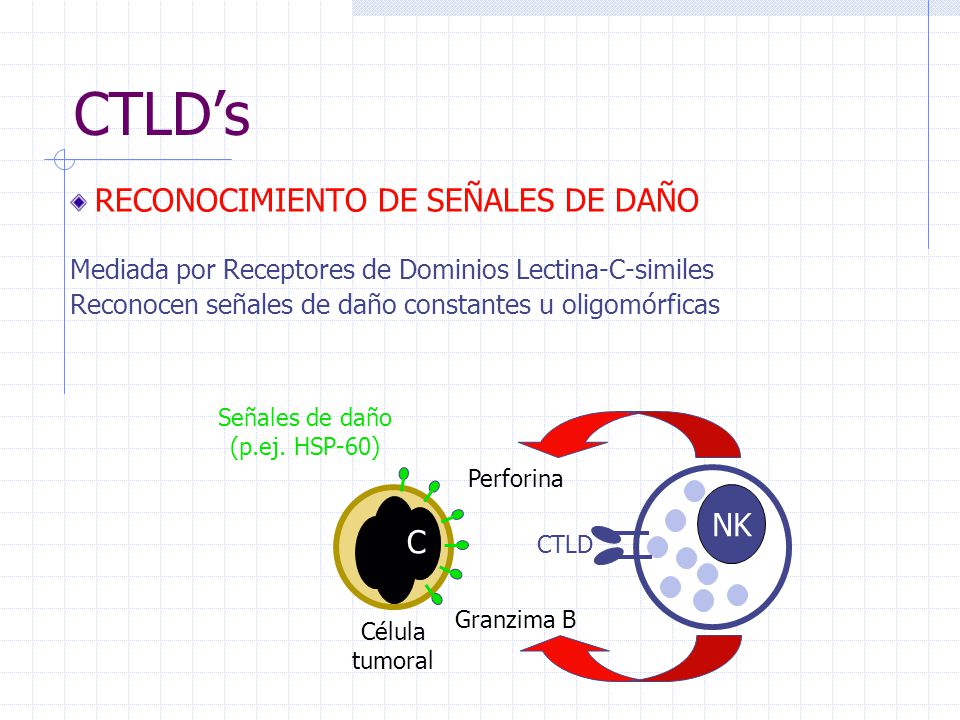 CTLD’s

RECONOCIMIENTO DE SEÑALES DE DAÑO

Mediada por Receptores de Dominios Lectina-C-similes
Reconocen señales de daño constantes u oligomórficas

Señales de daño
(p.ej. HSP-60)

Perforina

C

CTLD

NK

Célula tumoral

Granzima B